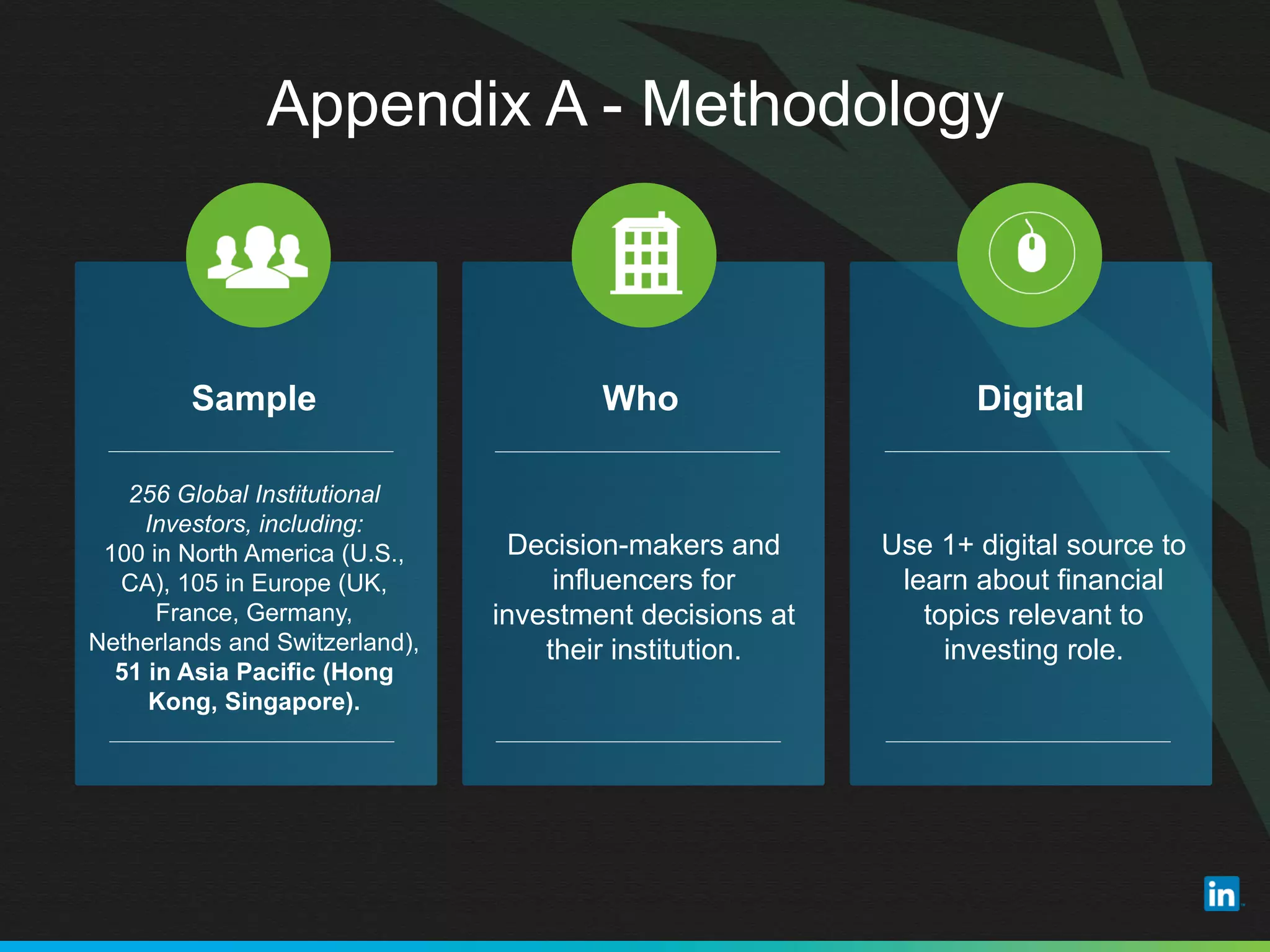 Appendix A - Methodology

Sample

256 Global Institutional Investors, including:
100 in North America (U.S., CA), 105 in Europe (UK, France, Germany, Netherlands and Switzerland), 51 in Asia Pacific (Hong Kong, Singapore).

Who

Decision-makers and influencers for investment decisions at their institution.

Digital

Use 1+ digital source to learn about financial topics relevant to investing role.

in